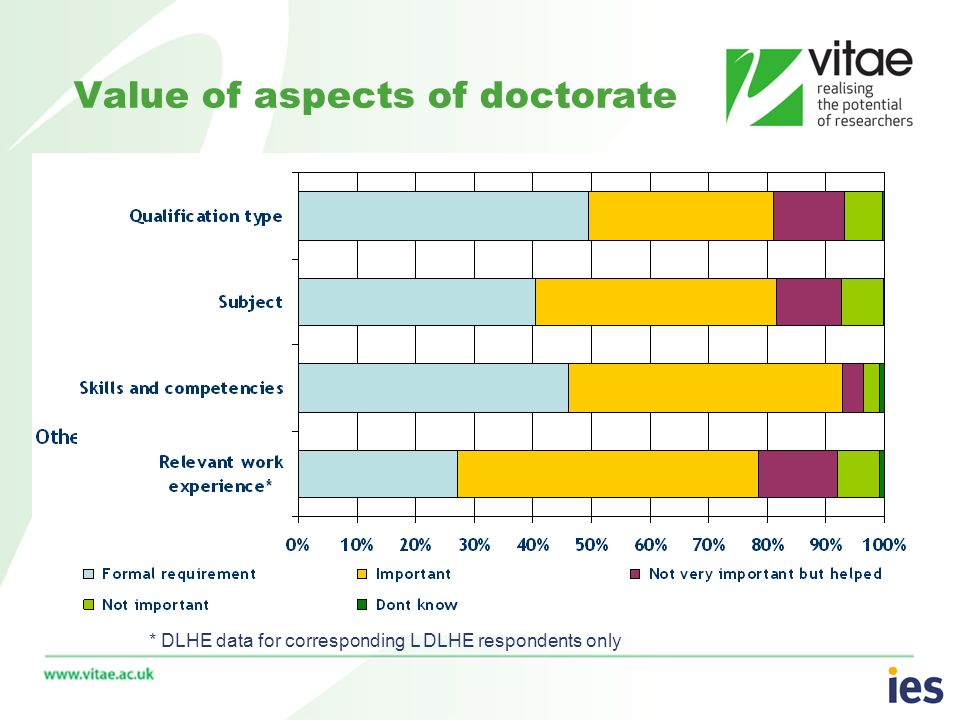 Value of aspects of doctorate

vitae
realising the potential of researchers

Qualification type

Subject

Skills and competencies

Othe

Relevant work experience*

0% 10% 20% 30% 40% 50% 60% 70% 80% 90% 100%

Formal requirement
Important
Not very important but helped
Not important
Dont know

* DLHE data for corresponding L DLHE respondents only

www.vitae.ac.uk

ies